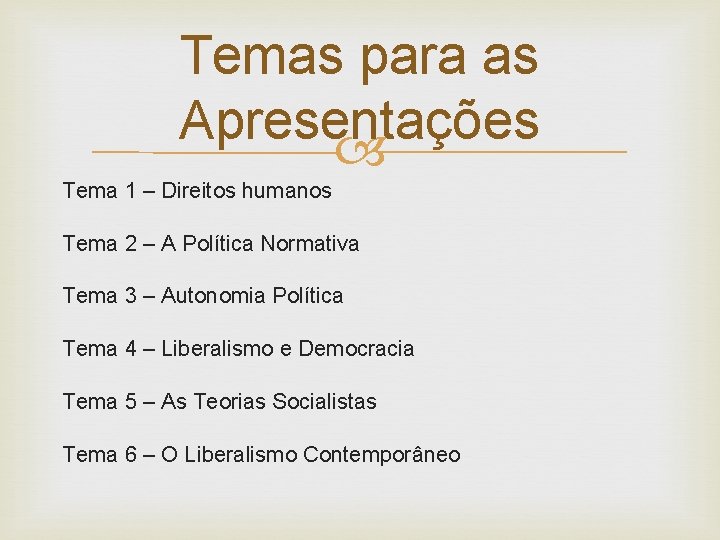 Temas para as Apresentações

Tema 1 – Direitos humanos

Tema 2 – A Política Normativa

Tema 3 – Autonomia Política

Tema 4 – Liberalismo e Democracia

Tema 5 – As Teorias Socialistas

Tema 6 – O Liberalismo Contemporâneo